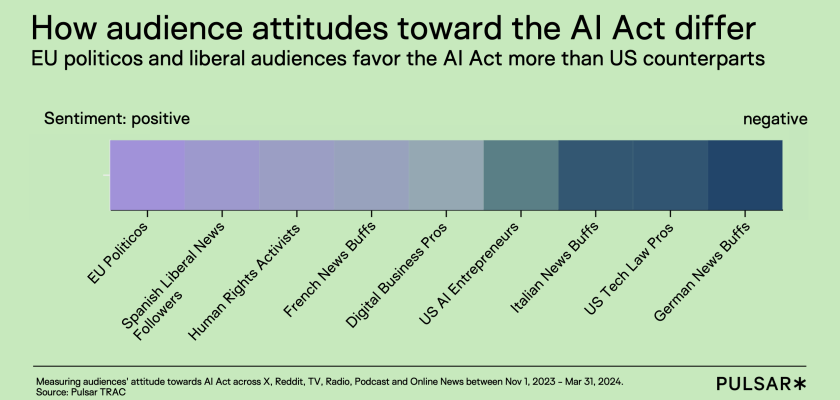 How audience attitudes toward the AI Act differ

EU politicos and liberal audiences favor the AI Act more than US counterparts

Sentiment: positive

negative

EU Politicos

Spanish Liberal News Followers

Human Rights Activists

French News Buffs

Digital Business Pros

US AI Entrepreneurs

Italian News Buffs

US Tech Law Pros

German News Buffs

Measuring audiences' attitude towards AI Act across X, Reddit, TV, Radio, Podcast and Online News between Nov 1, 2023 - Mar 31, 2024.
Source: Pulsar TRAC

PULSAR*